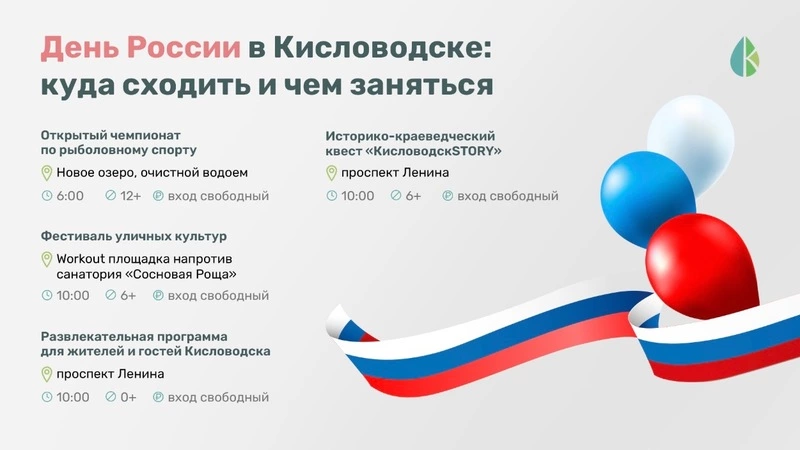 День России в Кисловодске: куда сходить и чем заняться

Открытый чемпионат по рыболовному спорту
Новое озеро, очистной водоем
6:00 12+ вход свободный

Фестиваль уличных культур
Workout площадка напротив санатория «Сосновая Роща»
10:00 6+ вход свободный

Развлекательная программа для жителей и гостей Кисловодска
проспект Ленина
10:00 0+ вход свободный

Историко-краеведческий квест «КисловодскSTORY»
проспект Ленина
10:00 6+ вход свободный